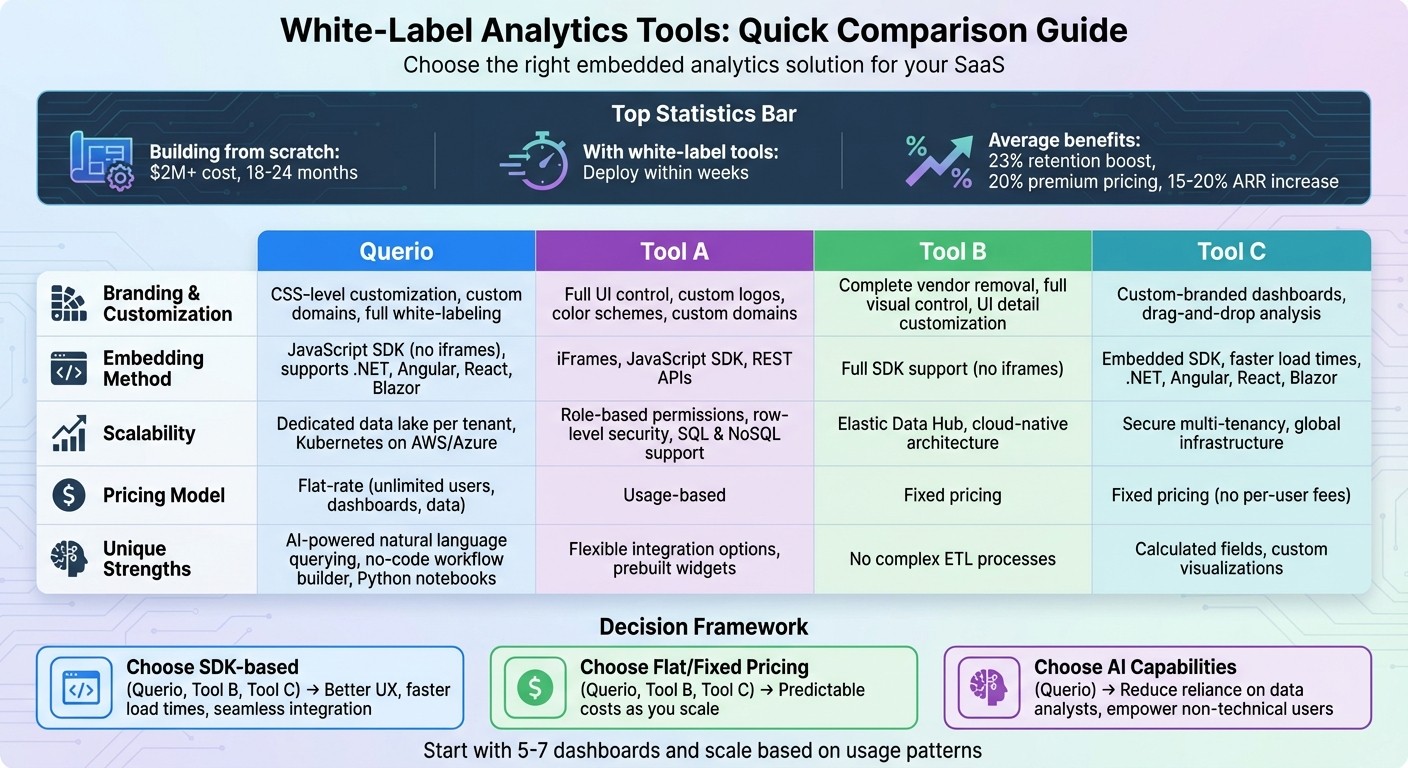 White-Label Analytics Tools: Quick Comparison Guide
Choose the right embedded analytics solution for your SaaS

Top Statistics Bar

Building from scratch: $2M+ cost, 18-24 months

With white-label tools: Deploy within weeks

Average benefits: 23% retention boost, 20% premium pricing, 15-20% ARR increase

| | Querio | Tool A | Tool B | Tool C |
|---|---|---|---|---|
| Branding & Customization | CSS-level customization, custom domains, full white-labeling | Full UI control, custom logos, color schemes, custom domains | Complete vendor removal, full visual control, UI detail customization | Custom-branded dashboards, drag-and-drop analysis |
| Embedding Method | JavaScript SDK (no iframes), supports .NET, Angular, React, Blazor | iFrames, JavaScript SDK, REST APIs | Full SDK support (no iframes) | Embedded SDK, faster load times, .NET, Angular, React, Blazor |
| Scalability | Dedicated data lake per tenant, Kubernetes on AWS/Azure | Role-based permissions, row-level security, SQL & NoSQL support | Elastic Data Hub, cloud-native architecture | Secure multi-tenancy, global infrastructure |
| Pricing Model | Flat-rate (unlimited users, dashboards, data) | Usage-based | Fixed pricing | Fixed pricing (no per-user fees) |
| Unique Strengths | AI-powered natural language querying, no-code workflow builder, Python notebooks | Flexible integration options, prebuilt widgets | No complex ETL processes | Calculated fields, custom visualizations |

Decision Framework

Choose SDK-based
(Querio, Tool B, Tool C) → Better UX, faster load times, seamless integration

Choose Flat/Fixed Pricing
(Querio, Tool B, Tool C) → Predictable costs as you scale

Choose AI Capabilities
(Querio) → Reduce reliance on data analysts, empower non-technical users

Start with 5-7 dashboards and scale based on usage patterns